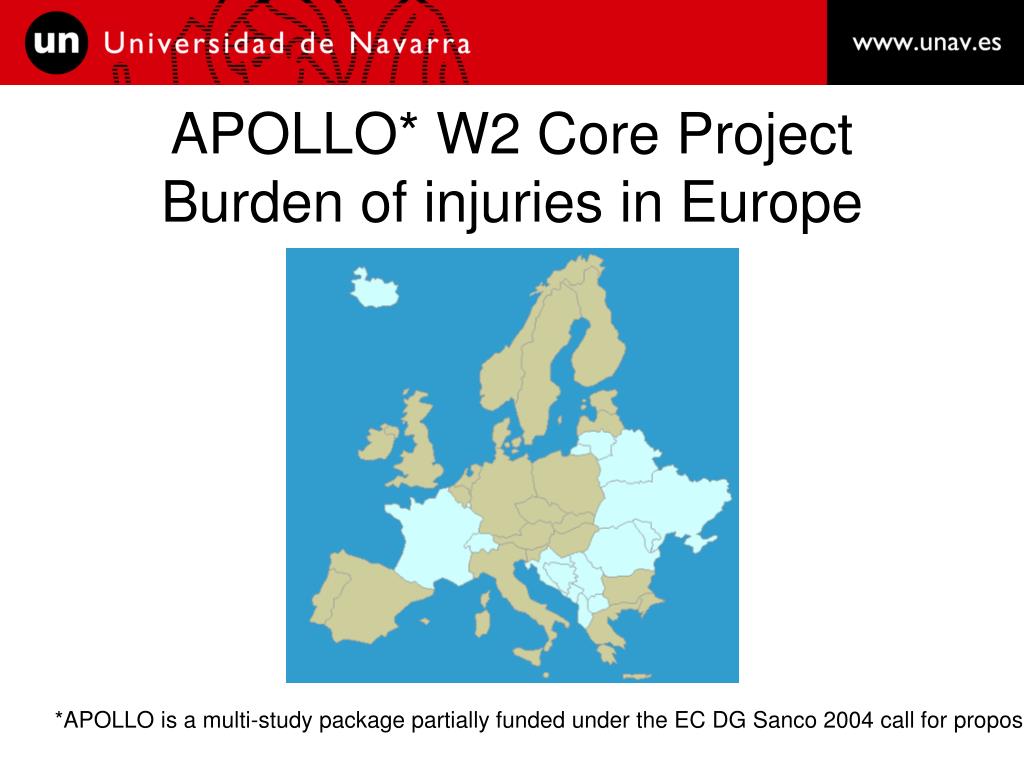 un Universidad de Navarra

www.unav.es

APOLLO* W2 Core Project
Burden of injuries in Europe

*APOLLO is a multi-study package partially funded under the EC DG Sanco 2004 call for propos